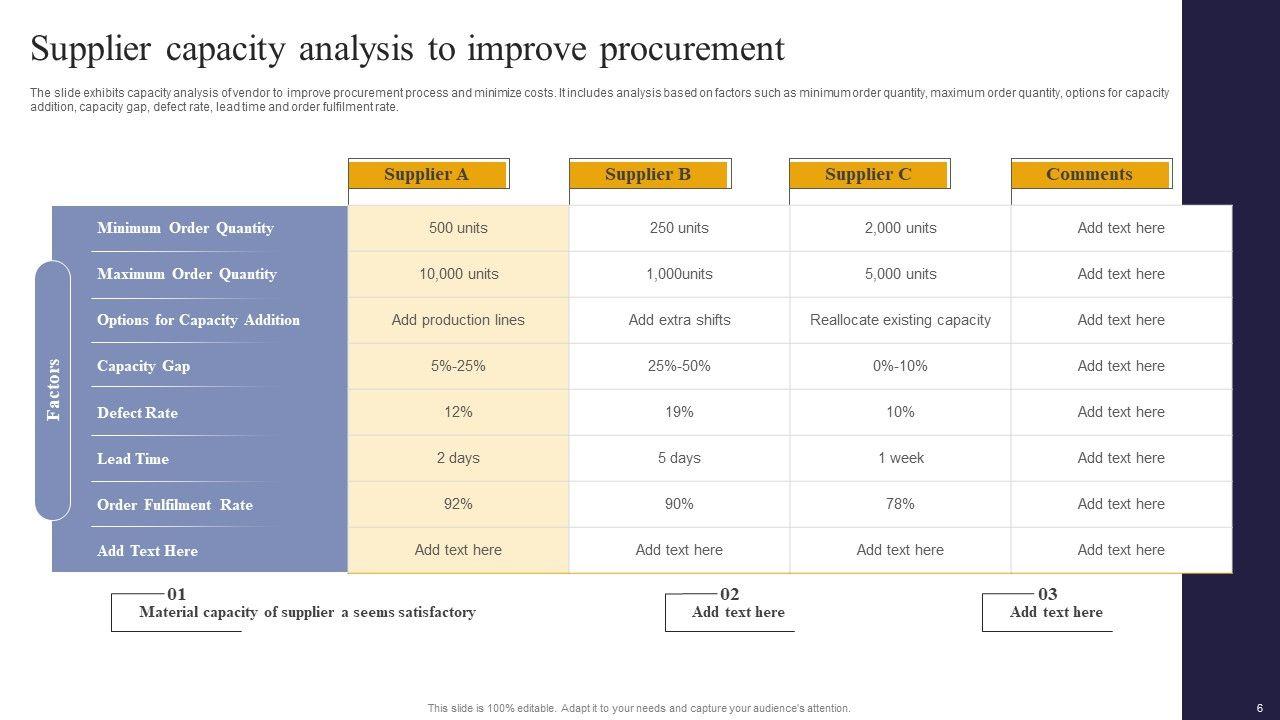 Supplier capacity analysis to improve procurement

The slide exhibits capacity analysis of vendor to improve procurement process and minimize costs. It includes analysis based on factors such as minimum order quantity, maximum order quantity, options for capacity addition, capacity gap, defect rate, lead time and order fulfilment rate.

Factors

| | Supplier A | Supplier B | Supplier C | Comments |
|---|---|---|---|---|
| Minimum Order Quantity | 500 units | 250 units | 2,000 units | Add text here |
| Maximum Order Quantity | 10,000 units | 1,000units | 5,000 units | Add text here |
| Options for Capacity Addition | Add production lines | Add extra shifts | Reallocate existing capacity | Add text here |
| Capacity Gap | 5%-25% | 25%-50% | 0%-10% | Add text here |
| Defect Rate | 12% | 19% | 10% | Add text here |
| Lead Time | 2 days | 5 days | 1 week | Add text here |
| Order Fulfilment Rate | 92% | 90% | 78% | Add text here |
| Add Text Here | Add text here | Add text here | Add text here | Add text here |

01
Material capacity of supplier a seems satisfactory

02
Add text here

03
Add text here

This slide is 100% editable. Adapt it to your needs and capture your audience's attention.

6